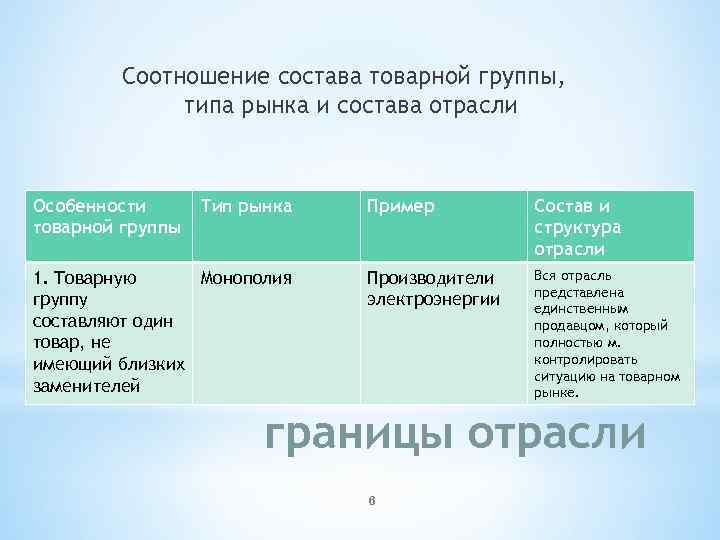 Соотношение состава товарной группы, типа рынка и состава отрасли

| Особенности товарной группы | Тип рынка | Пример | Состав и структура отрасли |
|---|---|---|---|
| 1. Товарную группу составляют один товар, не имеющий близких заменителей | Монополия | Производители электроэнергии | Вся отрасль представлена единственным продавцом, который полностью м. контролировать ситуацию на товарном рынке. |

границы отрасли

6